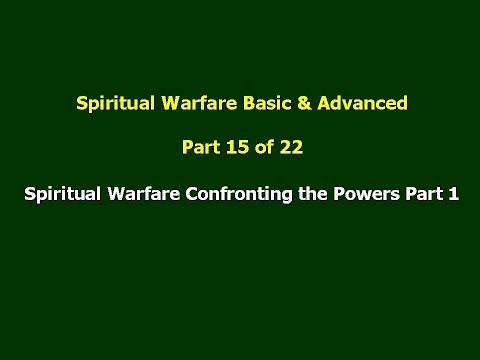 Spiritual Warfare Basic & Advanced

Part 15 of 22

Spiritual Warfare Confronting the Powers Part 1